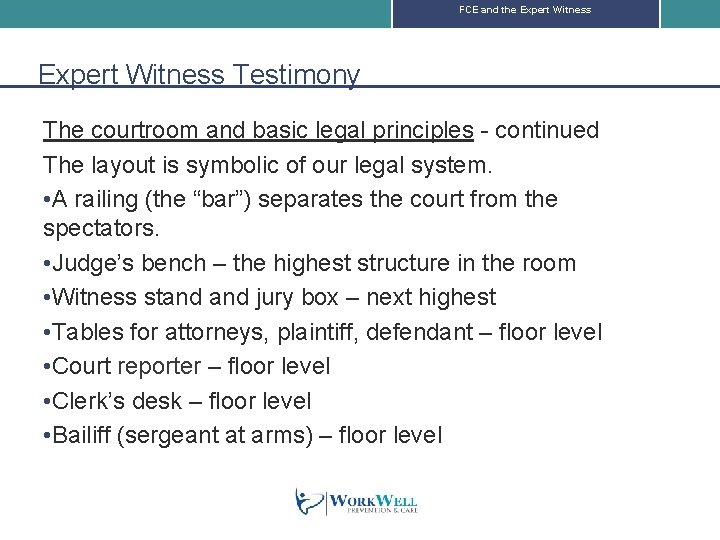 FCE and the Expert Witness

Expert Witness Testimony

The courtroom and basic legal principles - continued

The layout is symbolic of our legal system.

•A railing (the “bar”) separates the court from the spectators.

•Judge’s bench – the highest structure in the room

•Witness stand and jury box – next highest

•Tables for attorneys, plaintiff, defendant – floor level

•Court reporter – floor level

•Clerk’s desk – floor level

•Bailiff (sergeant at arms) – floor level

WORKWELL
PREVENTION & CARE